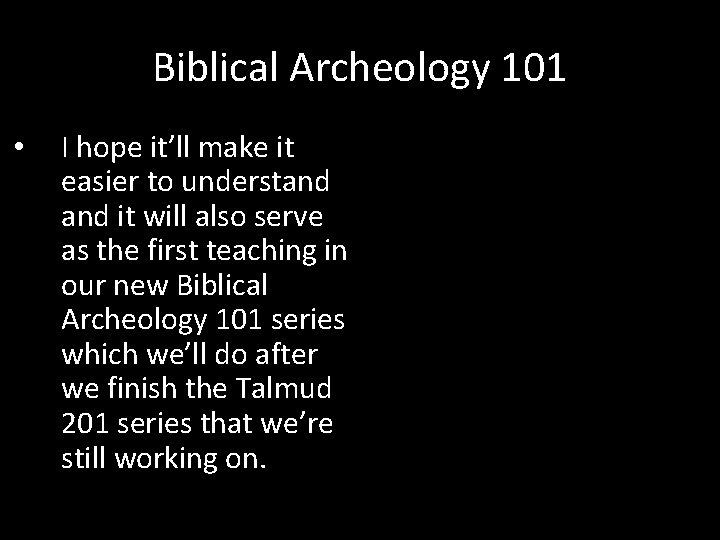 Biblical Archeology 101

• I hope it’ll make it easier to understand and it will also serve as the first teaching in our new Biblical Archeology 101 series which we’ll do after we finish the Talmud 201 series that we’re still working on.